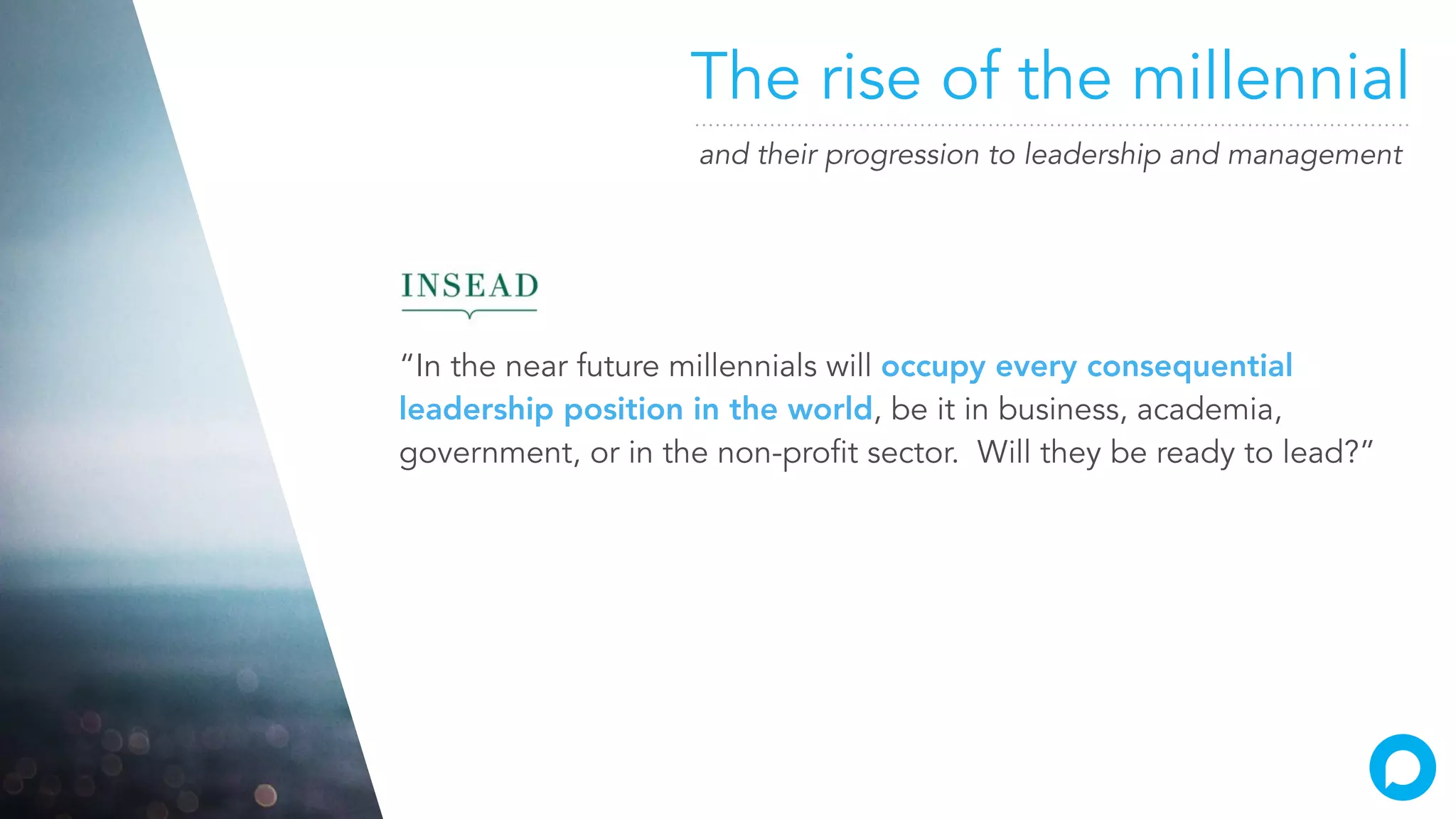 The rise of the millennial

and their progression to leadership and management

INSEAD

“In the near future millennials will occupy every consequential leadership position in the world, be it in business, academia, government, or in the non-profit sector. Will they be ready to lead?”